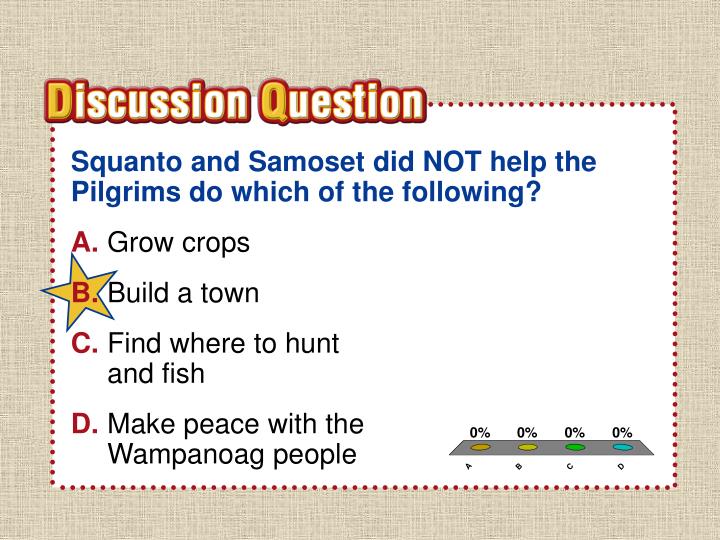 Discussion Question

Squanto and Samoset did NOT help the Pilgrims do which of the following?

A. Grow crops

B. Build a town

C. Find where to hunt and fish

D. Make peace with the Wampanoag people

0% 0% 0% 0%

A B C D